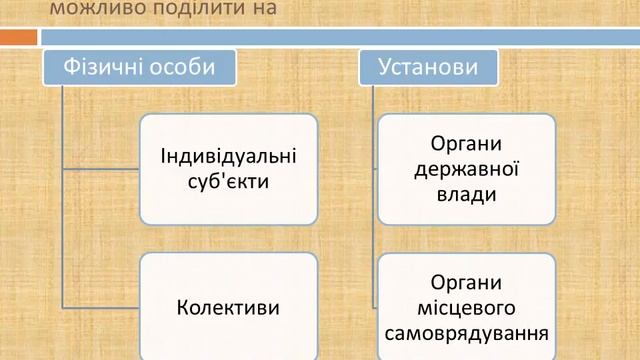 можливо поділити на

Фізичні особи

Індивідуальні суб'єкти

Колективи

Установи

Органи державної влади

Органи місцевого самоврядування